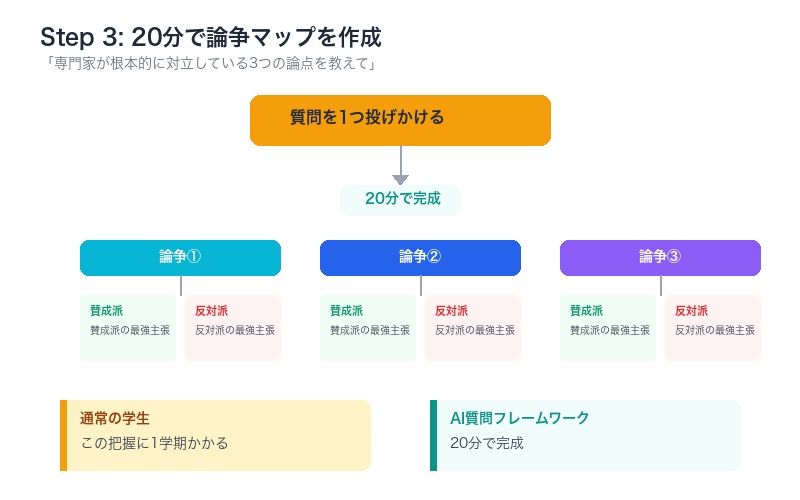 Step 3: 20分で論争マップを作成

「専門家が根本的に対立している3つの論点を教えて」

質問を1つ投げかける

20分で完成

論争①

賛成派
賛成派の最強主張

反対派
反対派の最強主張

論争②

賛成派
賛成派の最強主張

反対派
反対派の最強主張

論争③

賛成派
賛成派の最強主張

反対派
反対派の最強主張

通常の学生
この把握に1学期かかる

AI質問フレームワーク
20分で完成